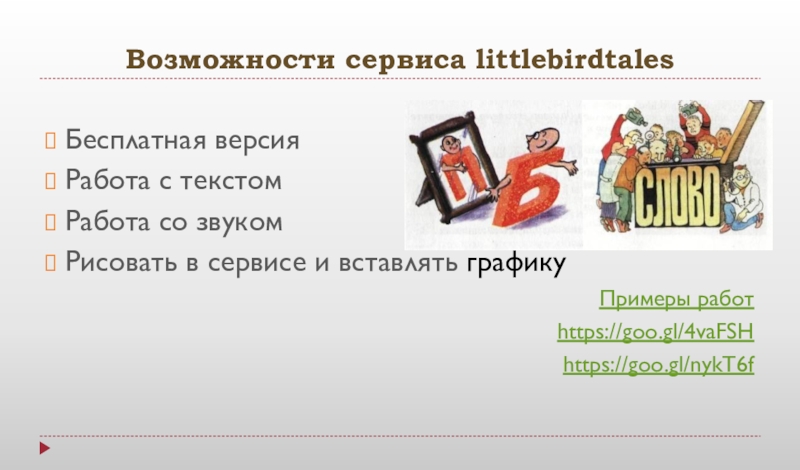 Возможности сервиса littlebirdtales

Бесплатная версия
Работа с текстом
Работа со звуком
Рисовать в сервисе и вставлять графику

П Б

СЛОВО

Примеры работ
https://goo.gl/4vaFSH
https://goo.gl/nykT6f